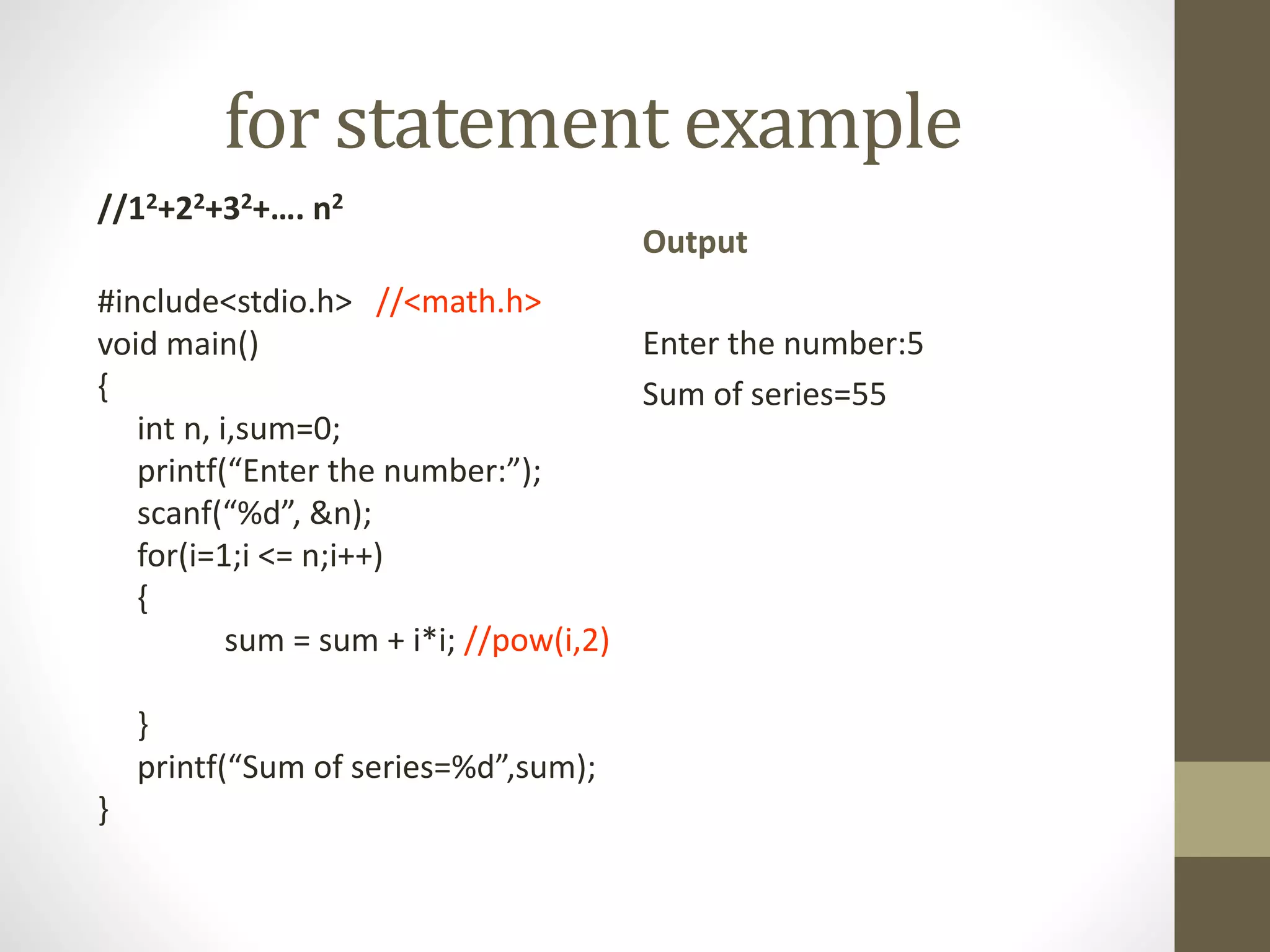 for statement example

//$1^2+2^2+3^2+.... n^2$

#include<stdio.h>   //<math.h>
void main()
{
int n, i,sum=0;
printf(“Enter the number:”);
scanf(“%d”, &n);
for(i=1;i <= n;i++)
{
sum = sum + i*i; //pow(i,2)

}
printf(“Sum of series=%d”,sum);
}

Output

Enter the number:5

Sum of series=55